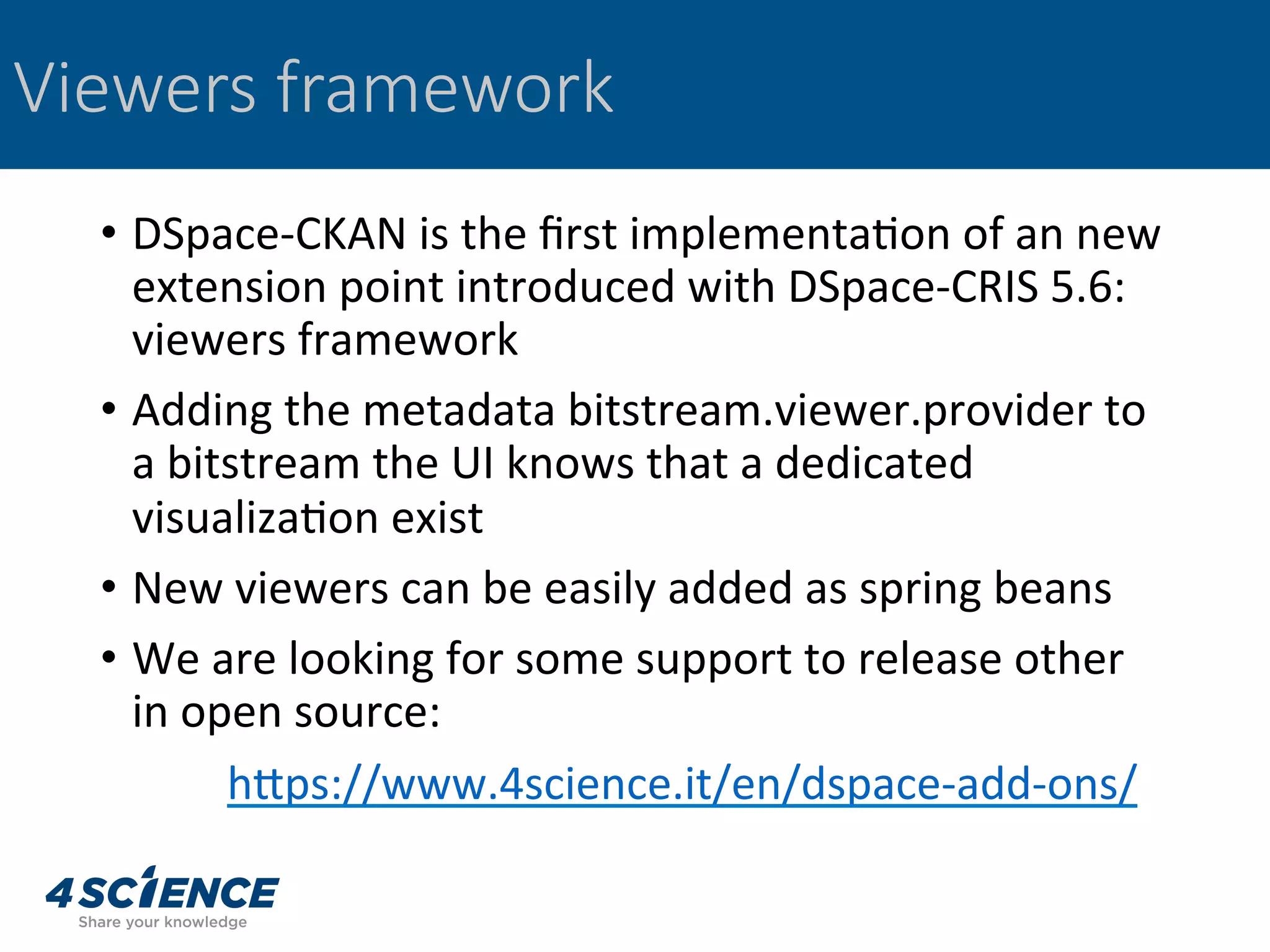 Viewers framework

• DSpace-CKAN is the first implementation of an new extension point introduced with DSpace-CRIS 5.6: viewers framework

• Adding the metadata bitstream.viewer.provider to a bitstream the UI knows that a dedicated visualization exist

• New viewers can be easily added as spring beans

• We are looking for some support to release other in open source:

https://www.4science.it/en/dspace-add-ons/

4SCIENCE
Share your knowledge